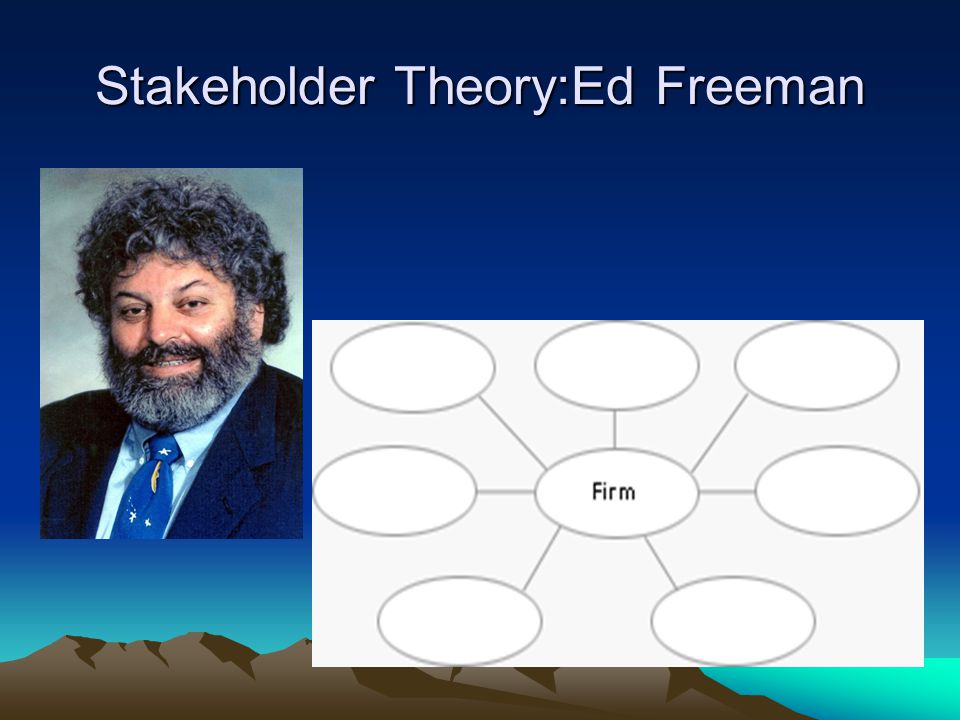 Stakeholder Theory:Ed Freeman

Firm